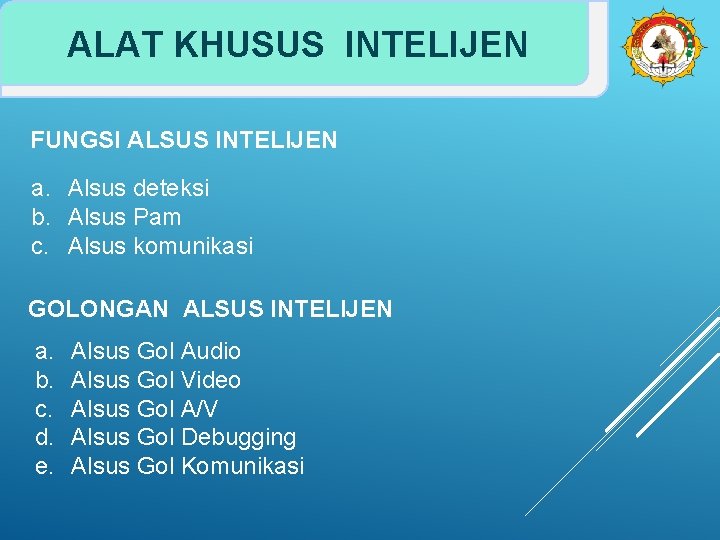 ALAT KHUSUS INTELIJEN

FUNGSI ALSUS INTELIJEN

a. Alsus deteksi
b. Alsus Pam
c. Alsus komunikasi

GOLONGAN ALSUS INTELIJEN

a. Alsus Gol Audio
b. Alsus Gol Video
c. Alsus Gol A/V
d. Alsus Gol Debugging
e. Alsus Gol Komunikasi